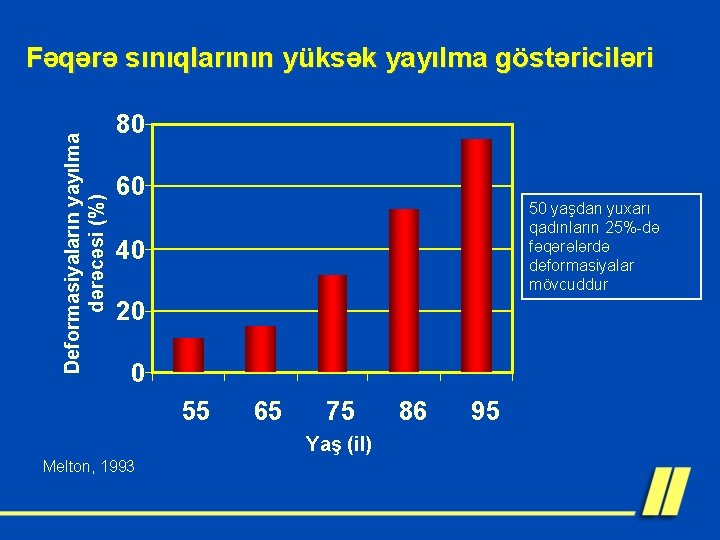 Fəqərə sınıqlarının yüksək yayılma göstəriciləri

Deformasiyaların yayılma dərəcəsi (%)

80
60
40
20
0

55 65 75 86 95

Yaş (il)

50 yaşdan yuxarı qadınların 25%-də fəqərələrdə deformasiyalar mövcuddur

Melton, 1993